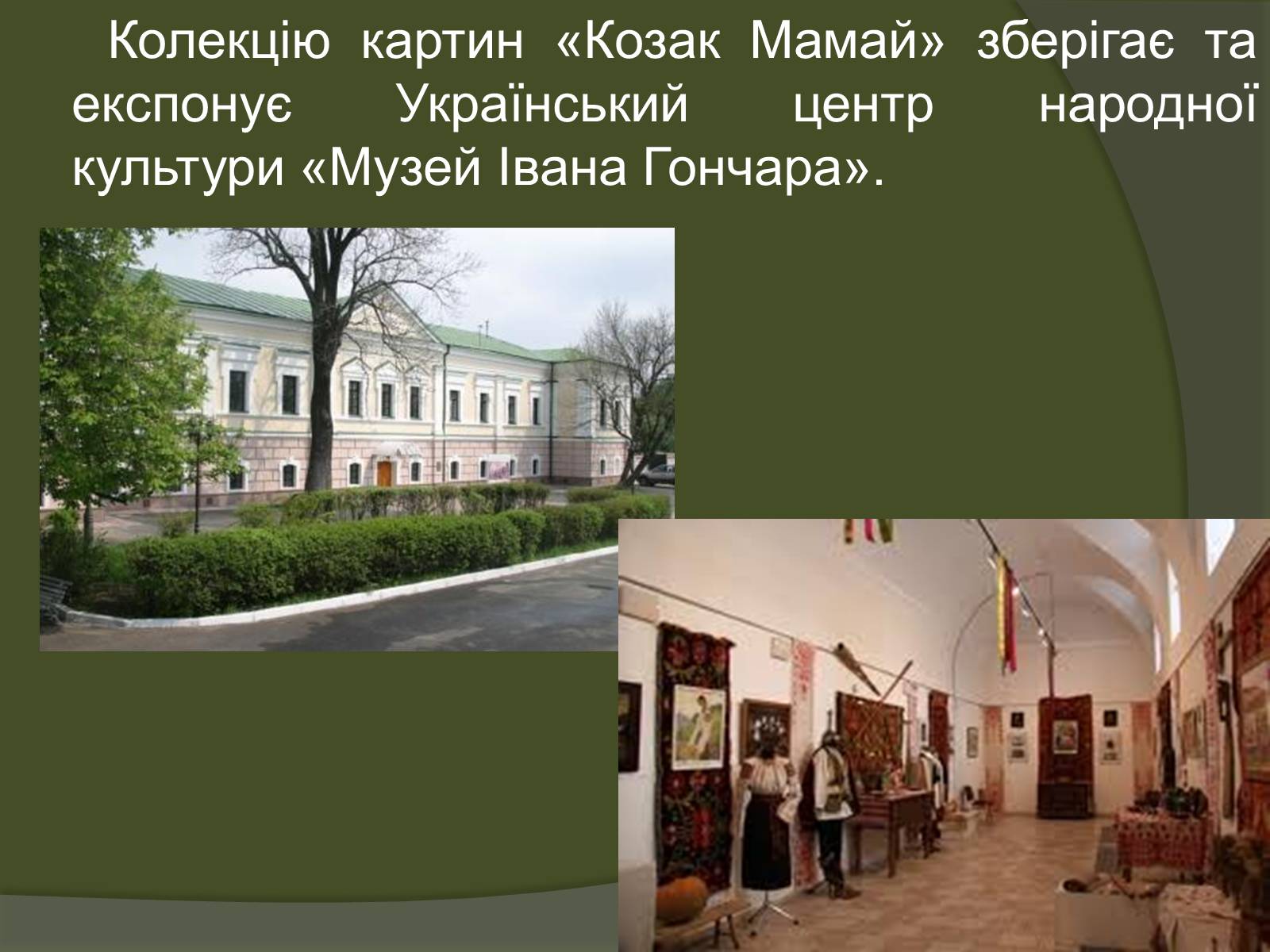 Колекцію картин «Козак Мамай» зберігає та експонує Український центр народної культури «Музей Івана Гончара».